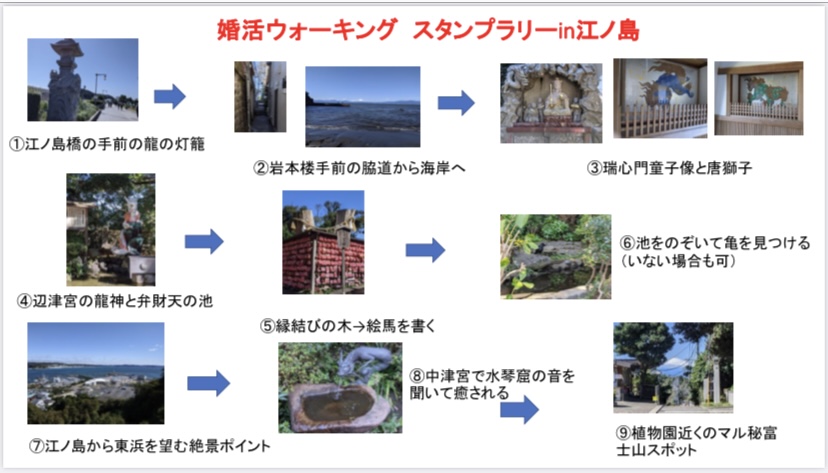 婚活ウォーキング　スタンプラリーin江ノ島

①江ノ島橋の手前の龍の灯籠

②岩本楼手前の脇道から海岸へ

③瑞心門童子像と唐獅子

④辺津宮の龍神と弁財天の池

⑤縁結びの木→絵馬を書く

⑥池をのぞいて亀を見つける（いない場合も可）

⑦江ノ島から東浜を望む絶景ポイント

⑧中津宮で水琴窟の音を聞いて癒される

⑨植物園近くのマル秘富士山スポット